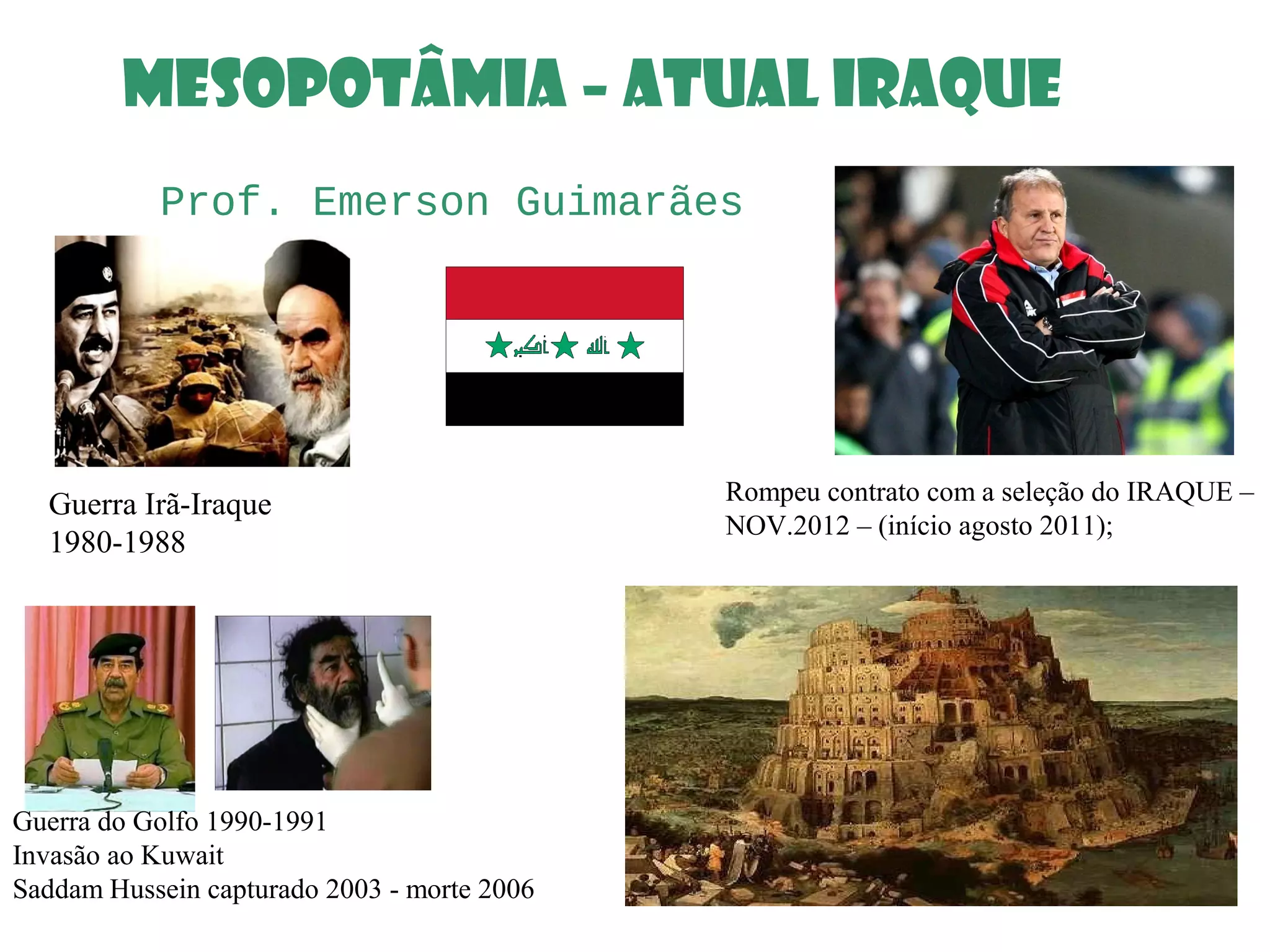 MESOPOTÂMIA – ATUAL IRAQUE

Prof. Emerson Guimarães

الله أكبر

Guerra Irã-Iraque
1980-1988

Rompeu contrato com a seleção do IRAQUE – NOV.2012 – (início agosto 2011);

Guerra do Golfo 1990-1991
Invasão ao Kuwait
Saddam Hussein capturado 2003 - morte 2006